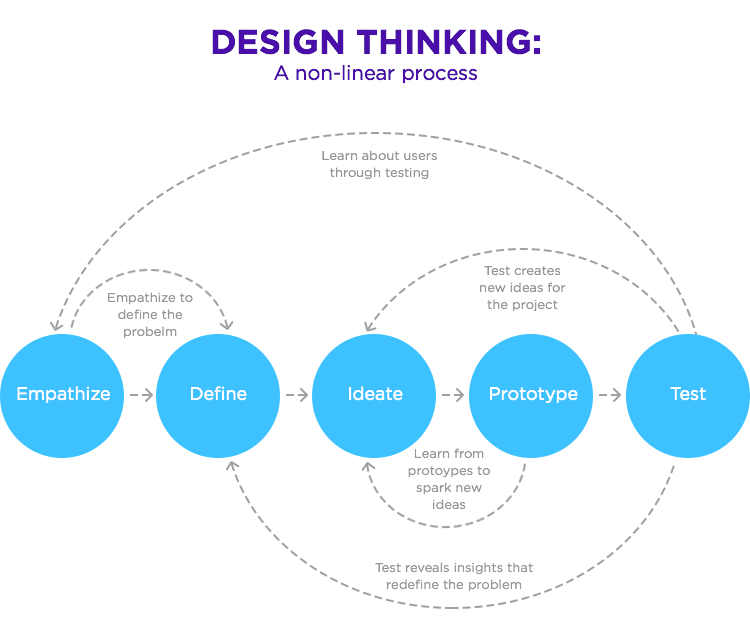 DESIGN THINKING:
A non-linear process

Learn about users through testing

Empathize to define the probelm

Test creates new ideas for the project

Empathize

Define

Ideate

Prototype

Test

Learn from protoypes to spark new ideas

Test reveals insights that redefine the problem